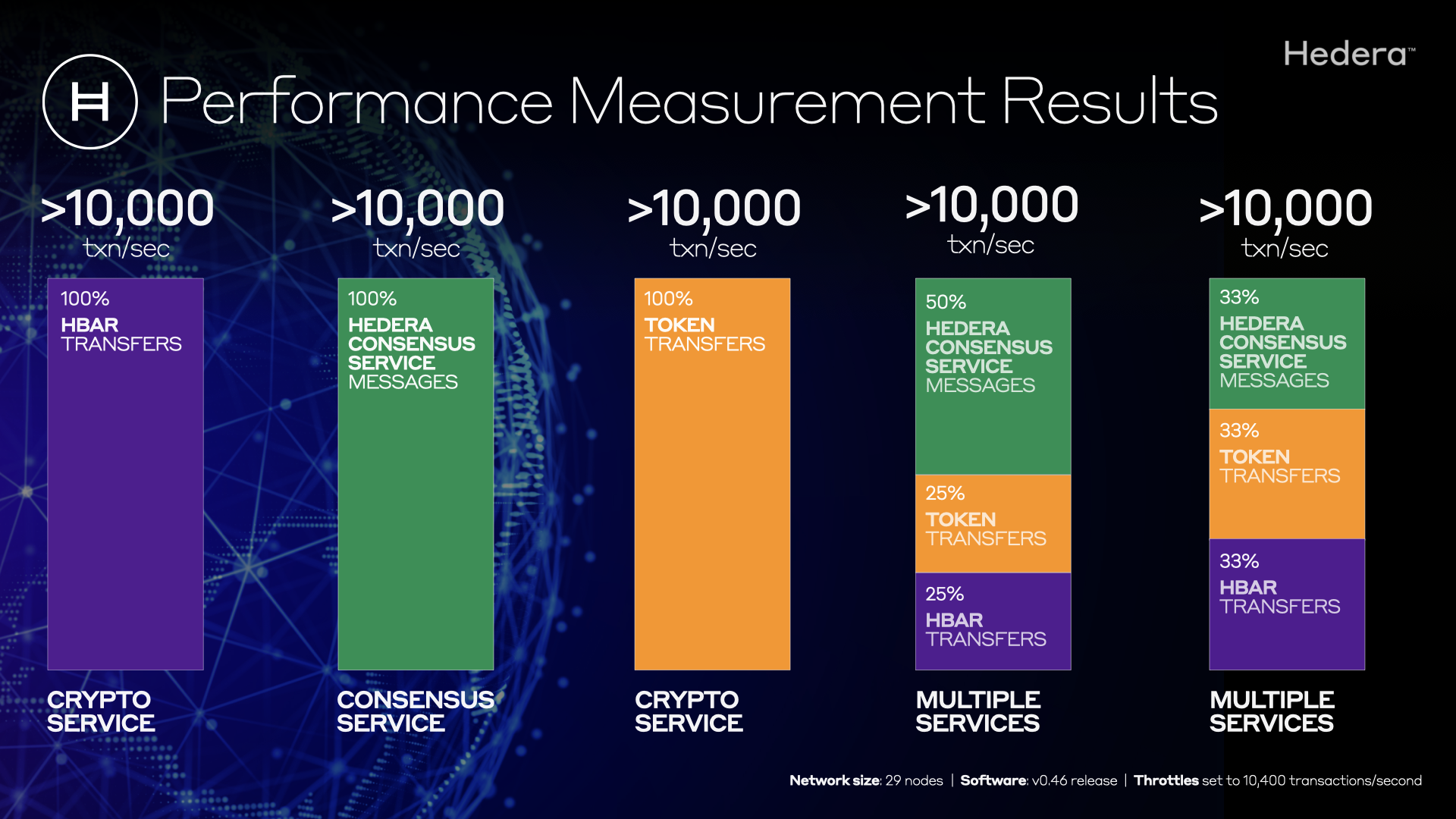 Hedera™

Performance Measurement Results

>10,000
txn/sec

100%
HBAR
TRANSFERS

CRYPTO
SERVICE

>10,000
txn/sec

100%
HEDERA
CONSENSUS
SERVICE
MESSAGES

CONSENSUS
SERVICE

>10,000
txn/sec

100%
TOKEN
TRANSFERS

CRYPTO
SERVICE

>10,000
txn/sec

50%
HEDERA
CONSENSUS
SERVICE
MESSAGES

25%
TOKEN
TRANSFERS

25%
HBAR
TRANSFERS

MULTIPLE
SERVICES

>10,000
txn/sec

33%
HEDERA
CONSENSUS
SERVICE
MESSAGES

33%
TOKEN
TRANSFERS

33%
HBAR
TRANSFERS

MULTIPLE
SERVICES

Network size: 29 nodes | Software: v0.46 release | Throttles set to 10,400 transactions/second